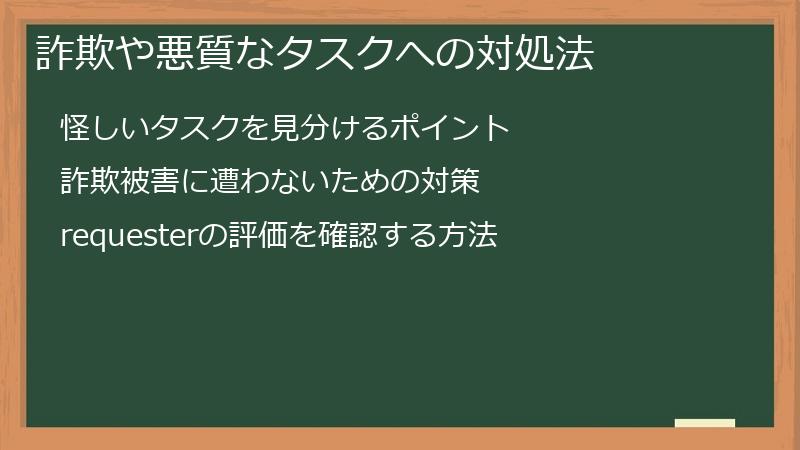 詐欺や悪質なタスクへの対処法

怪しいタスクを見分けるポイント

詐欺被害に遭わないための対策

requesterの評価を確認する方法